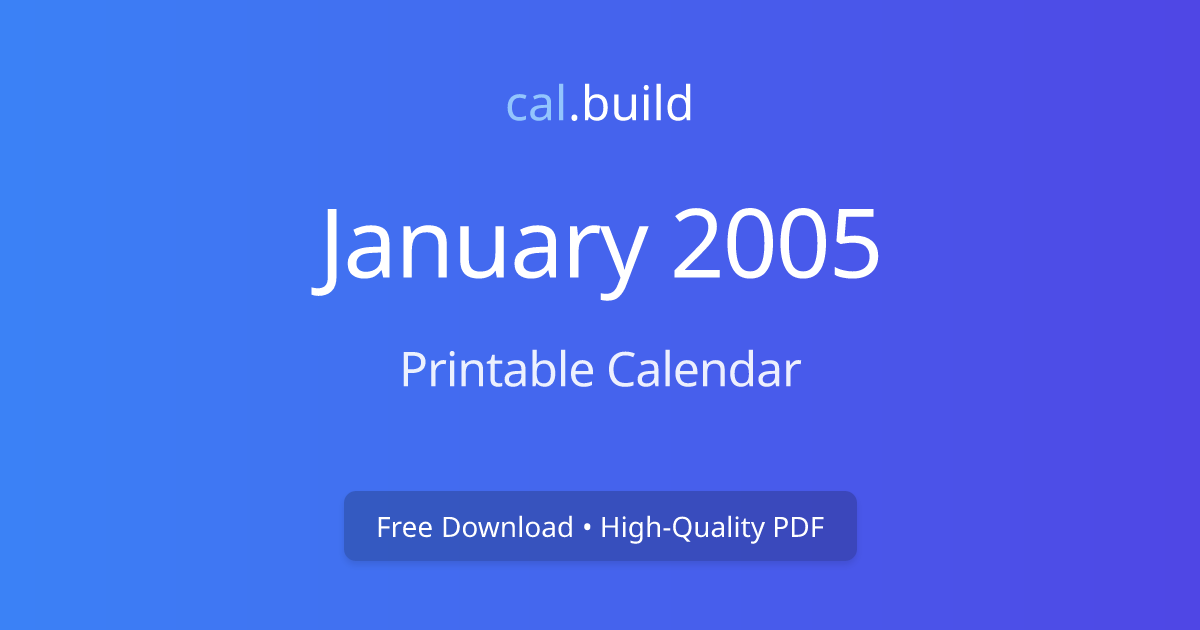 cal.build

January 2005

Printable Calendar

Free Download • High-Quality PDF